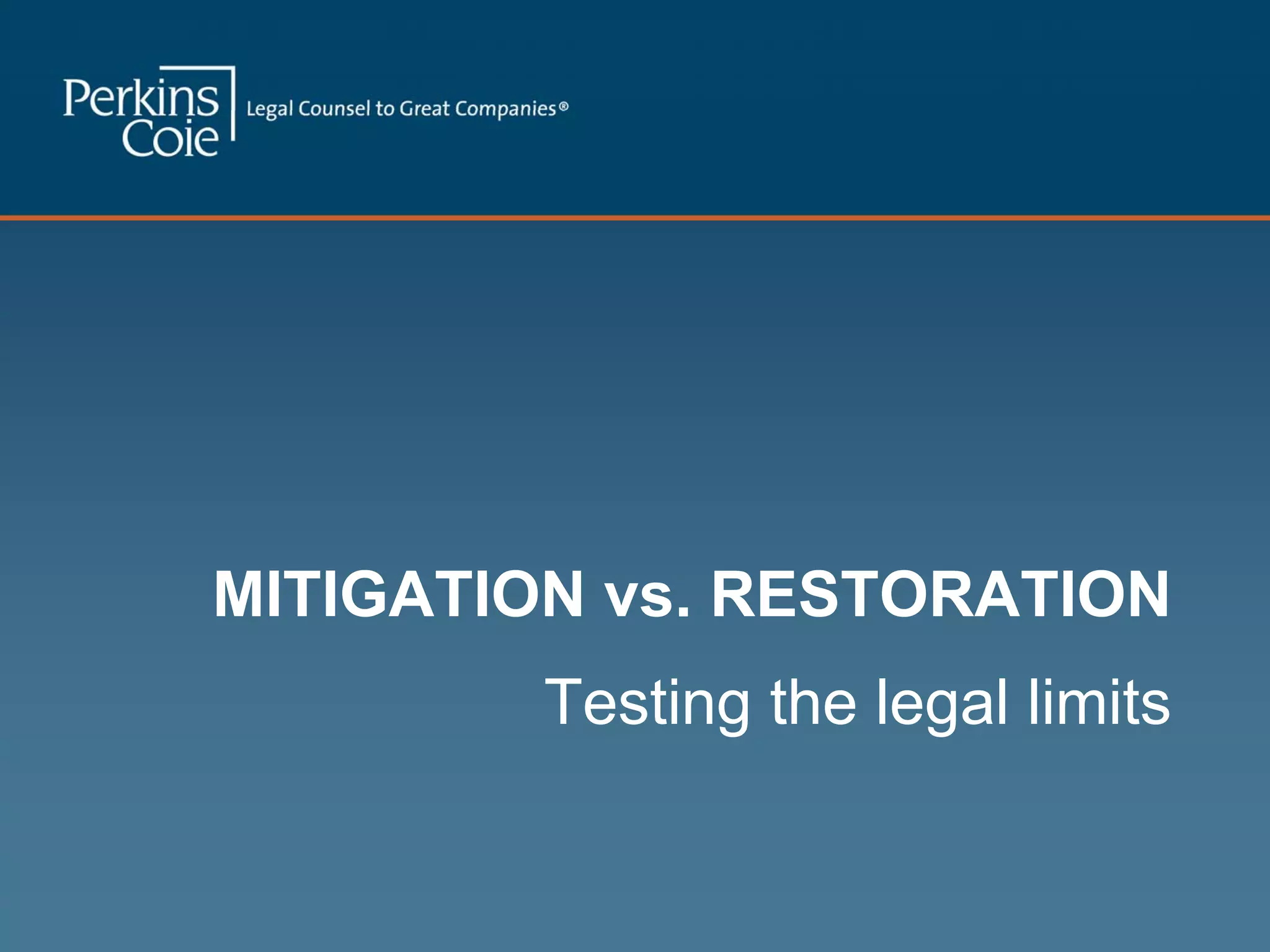 Perkins Coie

Legal Counsel to Great Companies®

MITIGATION vs. RESTORATION

Testing the legal limits